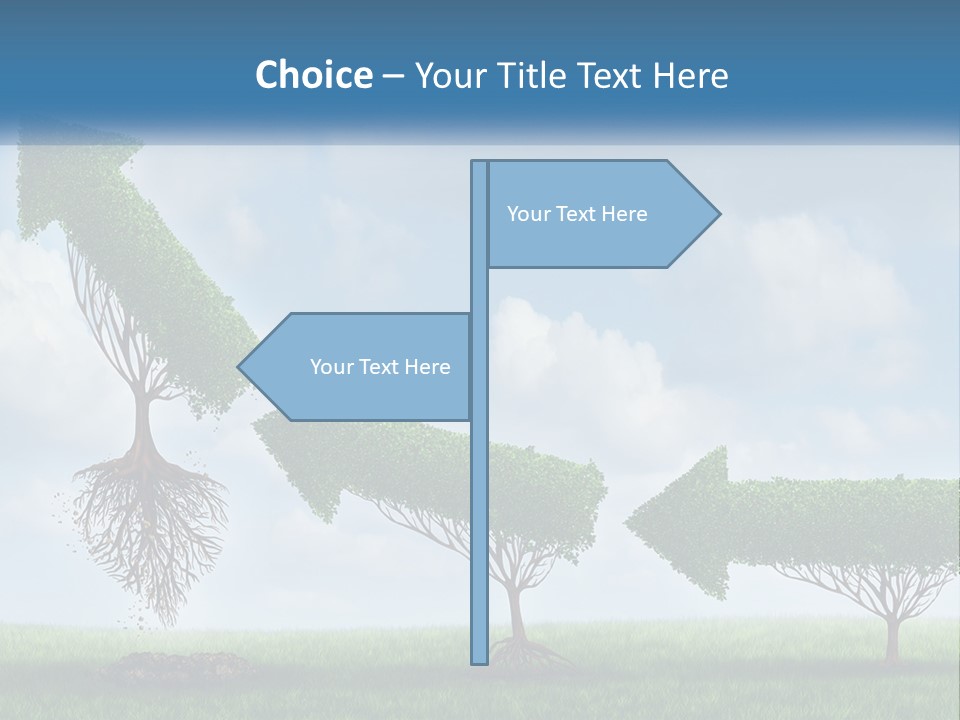 Choice – Your Title Text Here

Your Text Here

Your Text Here